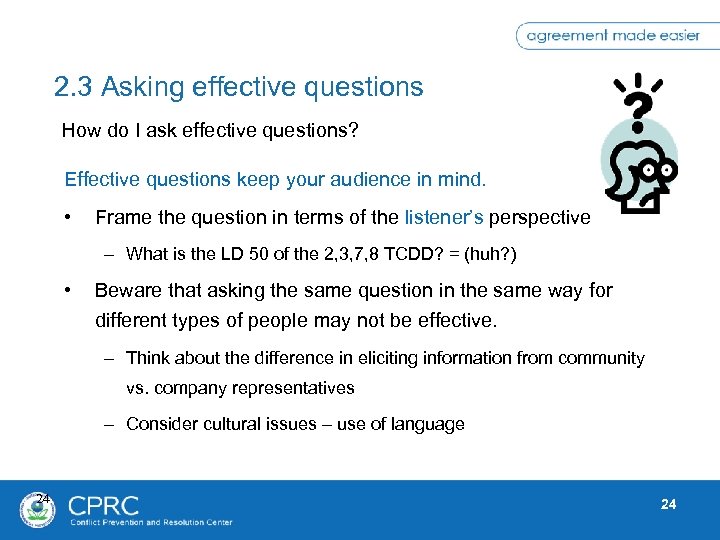 agreement made easier

2.3 Asking effective questions

How do I ask effective questions?

Effective questions keep your audience in mind.

• Frame the question in terms of the listener's perspective

– What is the LD 50 of the 2,3,7,8 TCDD? = (huh?)

• Beware that asking the same question in the same way for different types of people may not be effective.

– Think about the difference in eliciting information from community vs. company representatives

– Consider cultural issues – use of language

24

CPRC
Conflict Prevention and Resolution Center

24